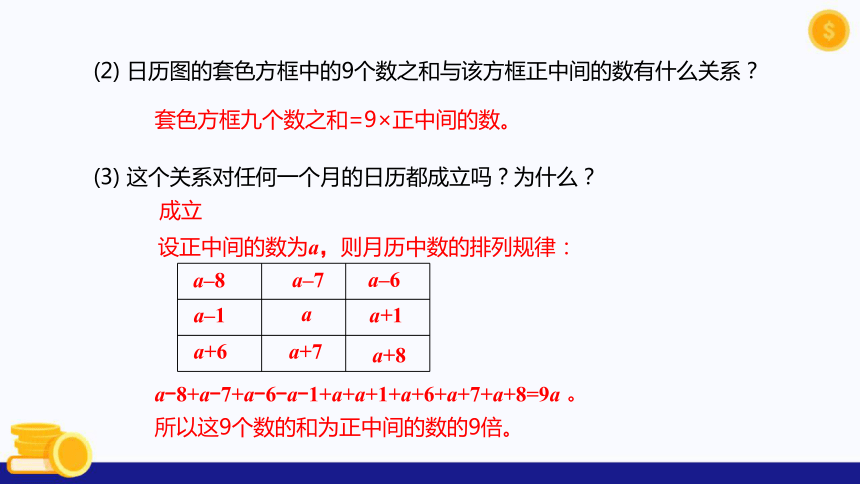 (2) 日历图的套色方框中的9个数之和与该方框正中间的数有什么关系？

套色方框九个数之和=9×正中间的数。

(3) 这个关系对任何一个月的日历都成立吗？为什么？

成立

设正中间的数为$a$，则月历中数的排列规律：

| $a-8$ | $a-7$ | $a-6$ |
|---|---|---|
| $a-1$ | $a$ | $a+1$ |
| $a+6$ | $a+7$ | $a+8$ |

$a-8+a-7+a-6-a-1+a+a+1+a+6+a+7+a+8=9a$ 。

所以这9个数的和为正中间的数的9倍。